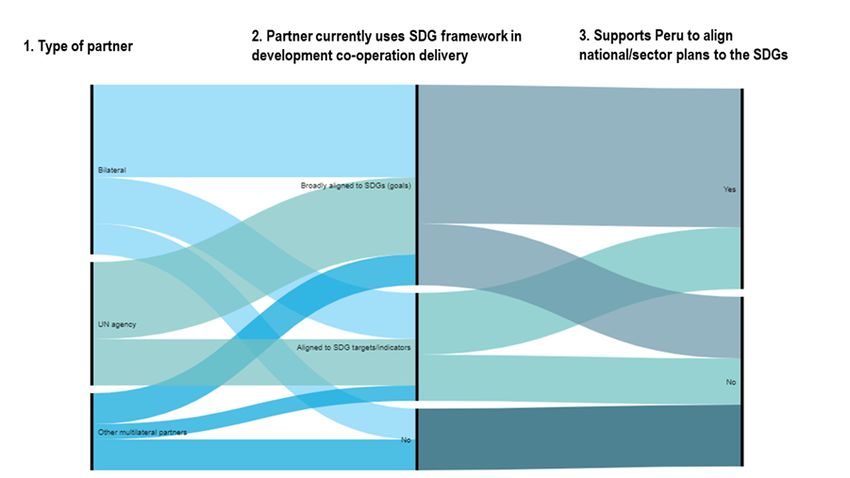 1. Type of partner

2. Partner currently uses SDG framework in development co-operation delivery

3. Supports Peru to align national/sector plans to the SDGs

Bilateral

UN agency

Other multilateral partners

Broadly aligned to SDGs (goals)

Aligned to SDG targets/indicators

No

Yes

No